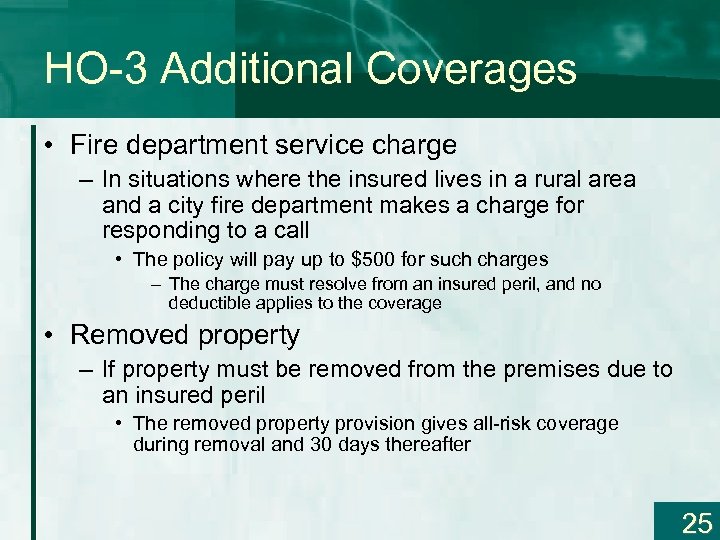 HO-3 Additional Coverages

• Fire department service charge
– In situations where the insured lives in a rural area and a city fire department makes a charge for responding to a call
• The policy will pay up to \$500 for such charges
– The charge must resolve from an insured peril, and no deductible applies to the coverage

• Removed property
– If property must be removed from the premises due to an insured peril
• The removed property provision gives all-risk coverage during removal and 30 days thereafter

25